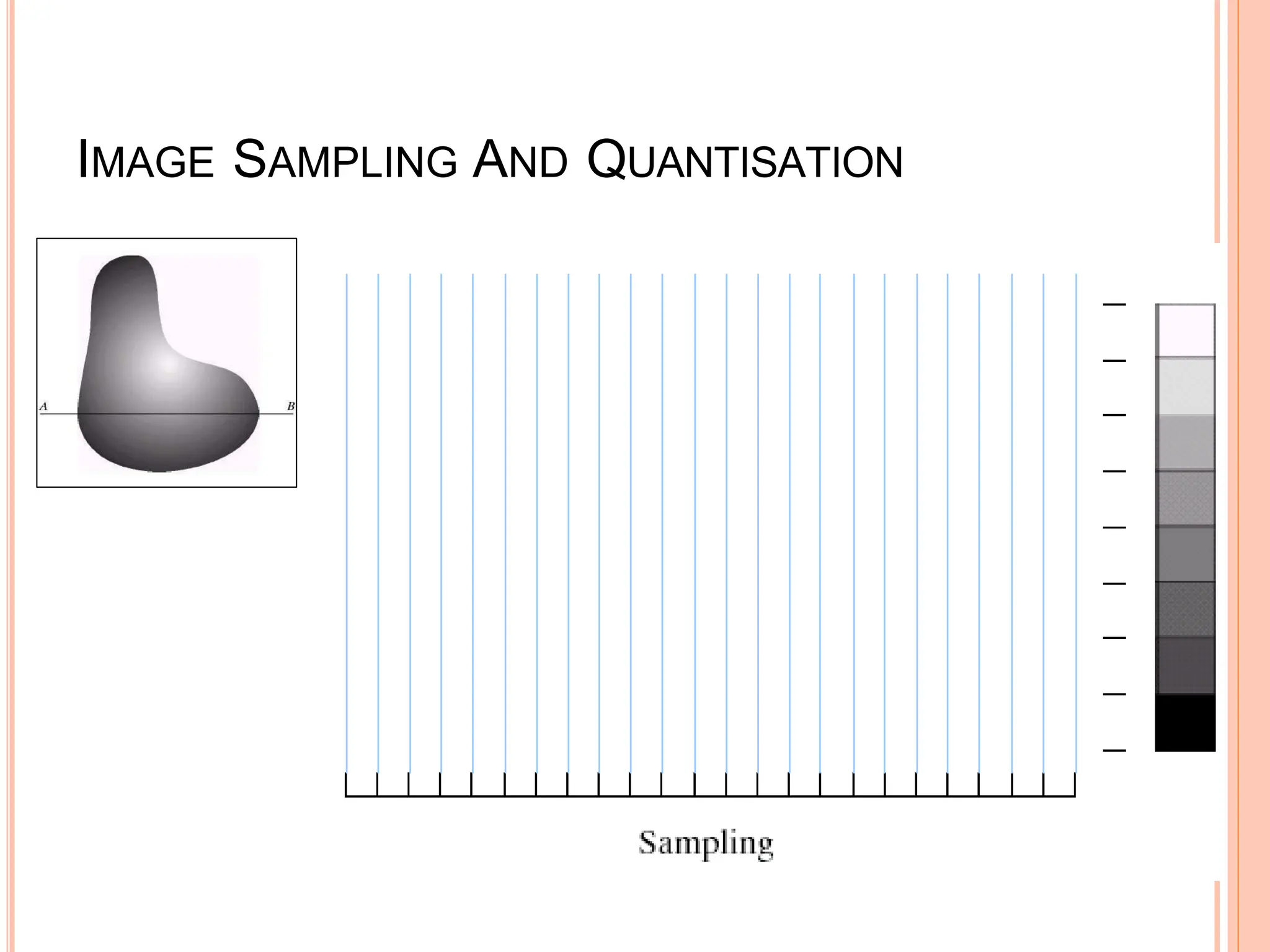 IMAGE SAMPLING AND QUANTISATION

A

B

Sampling